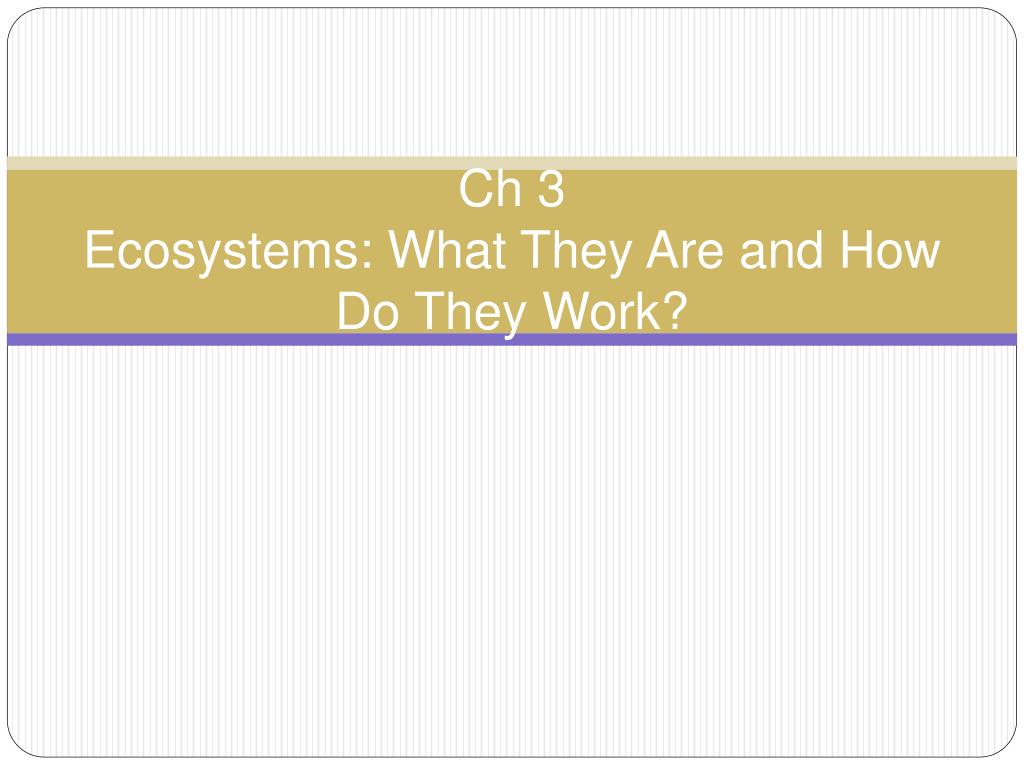 Ch 3
Ecosystems: What They Are and How Do They Work?